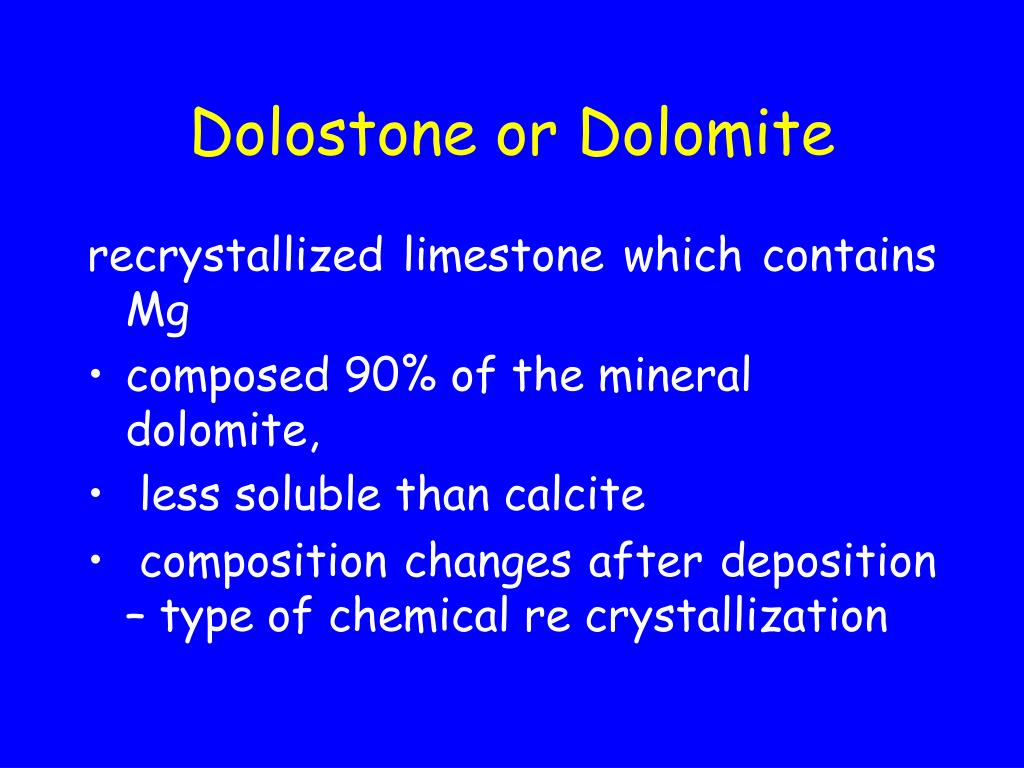 Dolostone or Dolomite

recrystallized limestone which contains Mg

• composed 90% of the mineral dolomite,

• less soluble than calcite

• composition changes after deposition – type of chemical re crystallization